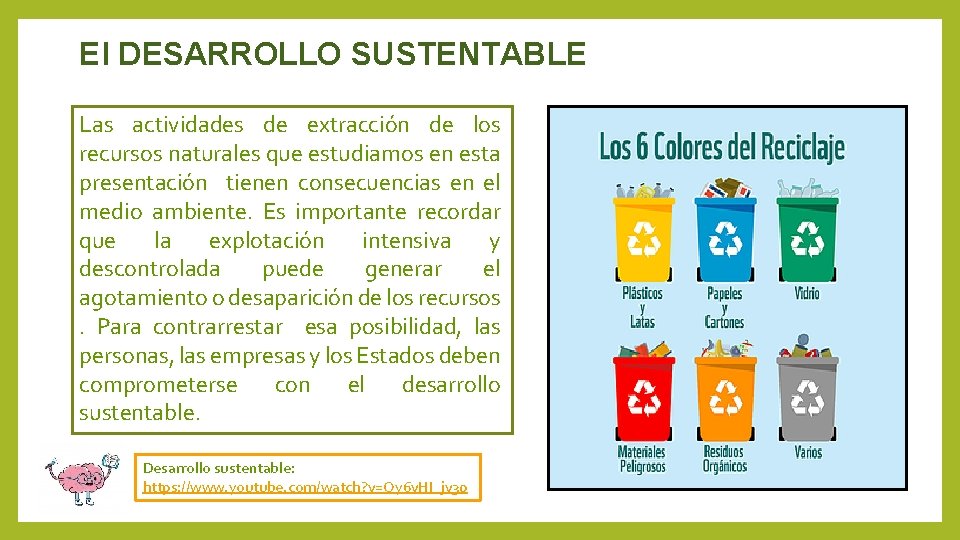 El DESARROLLO SUSTENTABLE

Las actividades de extracción de los recursos naturales que estudiamos en esta presentación tienen consecuencias en el medio ambiente. Es importante recordar que la explotación intensiva y descontrolada puede generar el agotamiento o desaparición de los recursos . Para contrarrestar esa posibilidad, las personas, las empresas y los Estados deben comprometerse con el desarrollo sustentable.

Desarrollo sustentable:
https://www.youtube.com/watch?v=Oy6vHI_jv3o

Los 6 Colores del Reciclaje

Plásticos y Latas

Papeles y Cartones

Vidrio

Materiales Peligrosos

Residuos Orgánicos

Varios